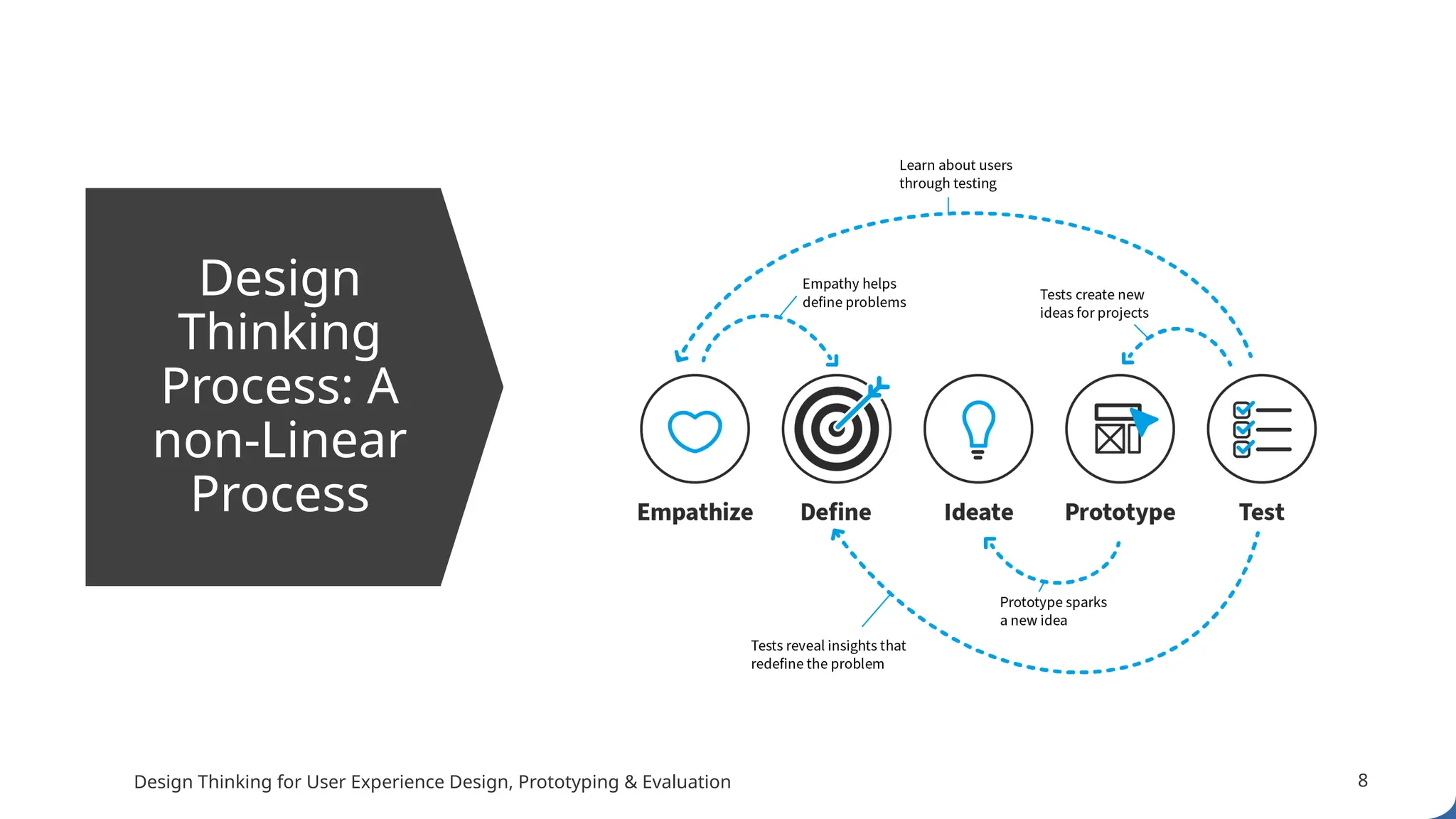 Design Thinking Process: A non-Linear Process

Learn about users through testing

Empathy helps define problems

Tests create new ideas for projects

Empathize

Define

Ideate

Prototype

Test

Prototype sparks a new idea

Tests reveal insights that redefine the problem

Design Thinking for User Experience Design, Prototyping & Evaluation

8